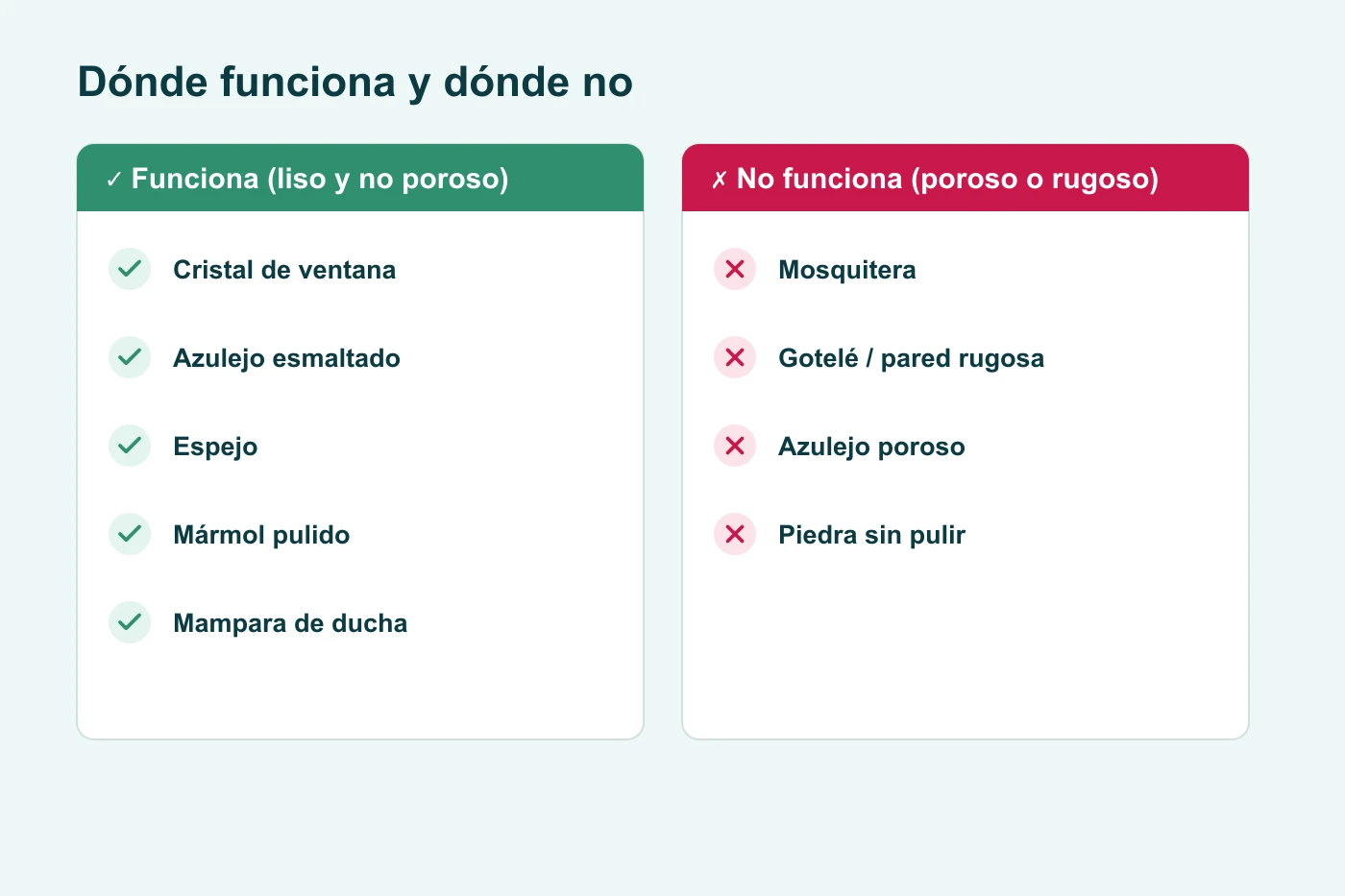 Dónde funciona y dónde no

✓ Funciona (liso y no poroso)

Cristal de ventana

Azulejo esmaltado

Espejo

Mármol pulido

Mampara de ducha

✗ No funciona (poroso o rugoso)

Mosquitera

Gotelé / pared rugosa

Azulejo poroso

Piedra sin pulir